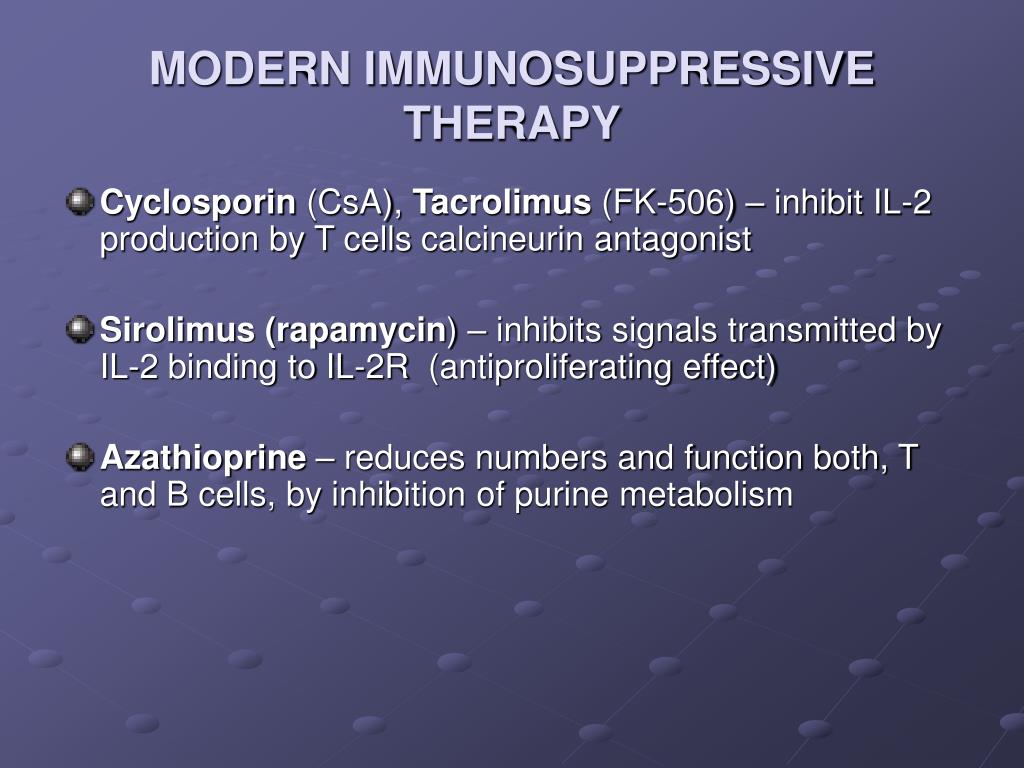 MODERN IMMUNOSUPPRESSIVE THERAPY

Cyclosporin (CsA), Tacrolimus (FK-506) – inhibit IL-2 production by T cells calcineurin antagonist

Sirolimus (rapamycin) – inhibits signals transmitted by IL-2 binding to IL-2R (antiproliferating effect)

Azathioprine – reduces numbers and function both, T and B cells, by inhibition of purine metabolism